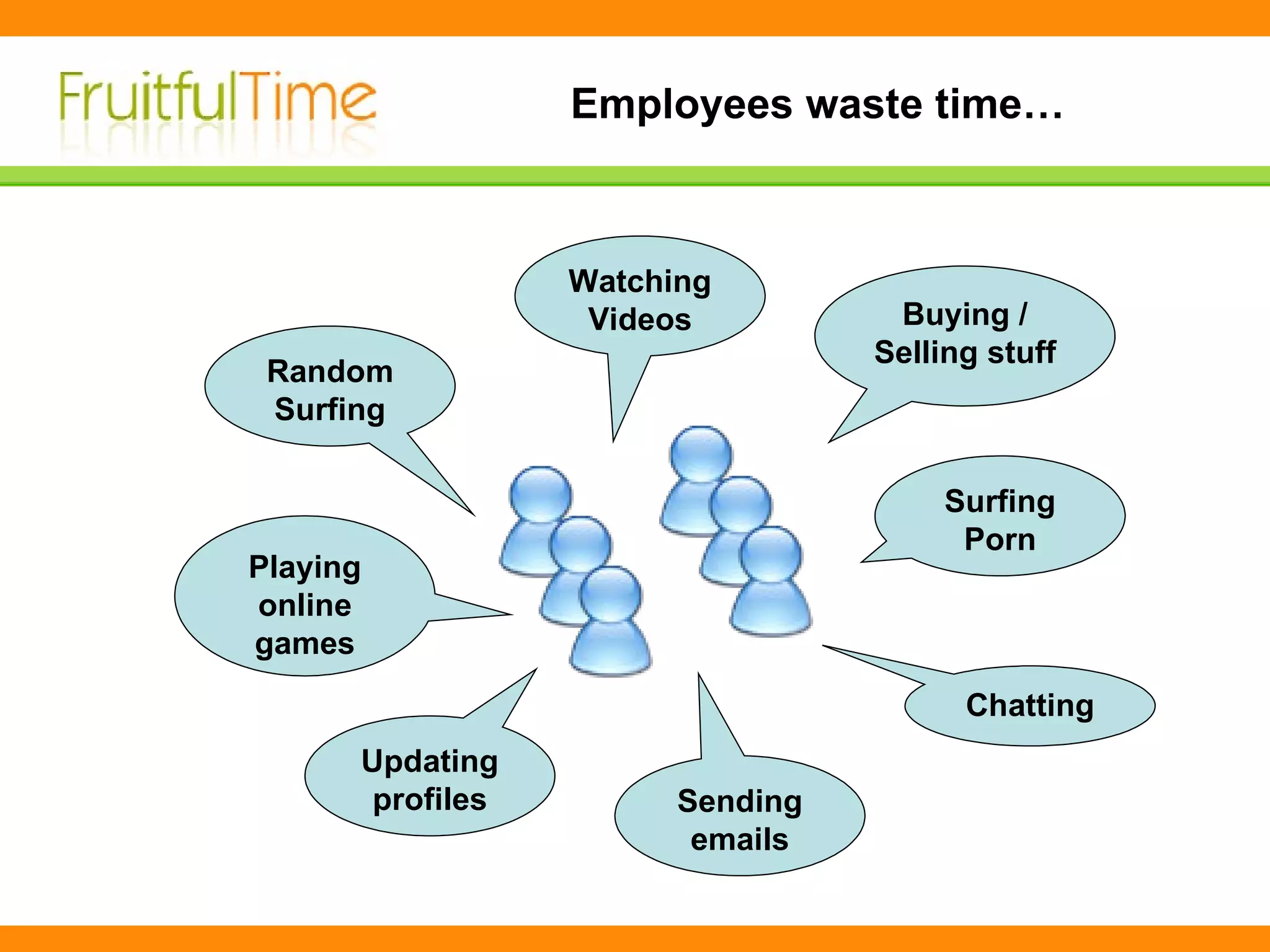 FruitfulTime

Employees waste time…

Watching Videos

Buying / Selling stuff

Random Surfing

Surfing Porn

Playing online games

Chatting

Updating profiles

Sending emails